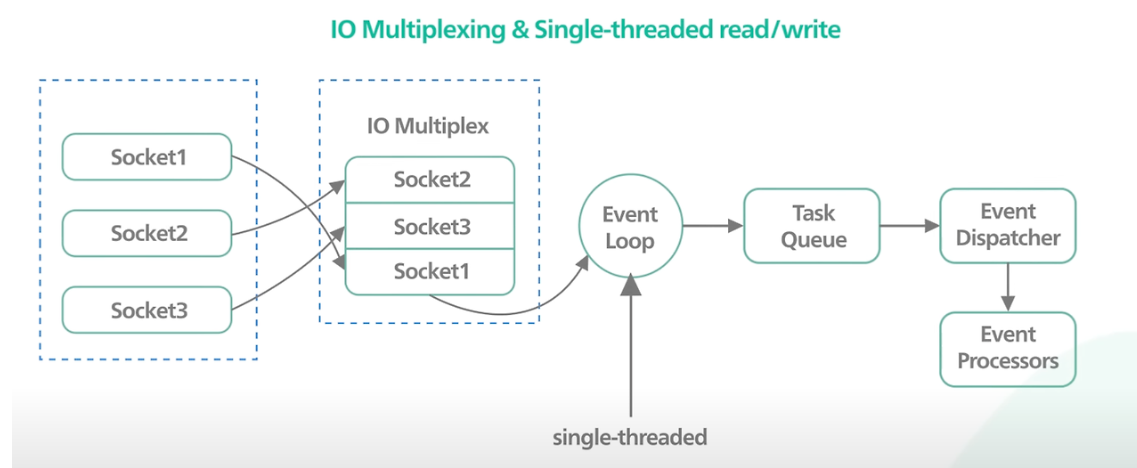 IO Multiplexing & Single-threaded read/write

Socket1

Socket2

Socket3

IO Multiplex

Socket2

Socket3

Socket1

Event Loop

Task Queue

Event Dispatcher

Event Processors

single-threaded